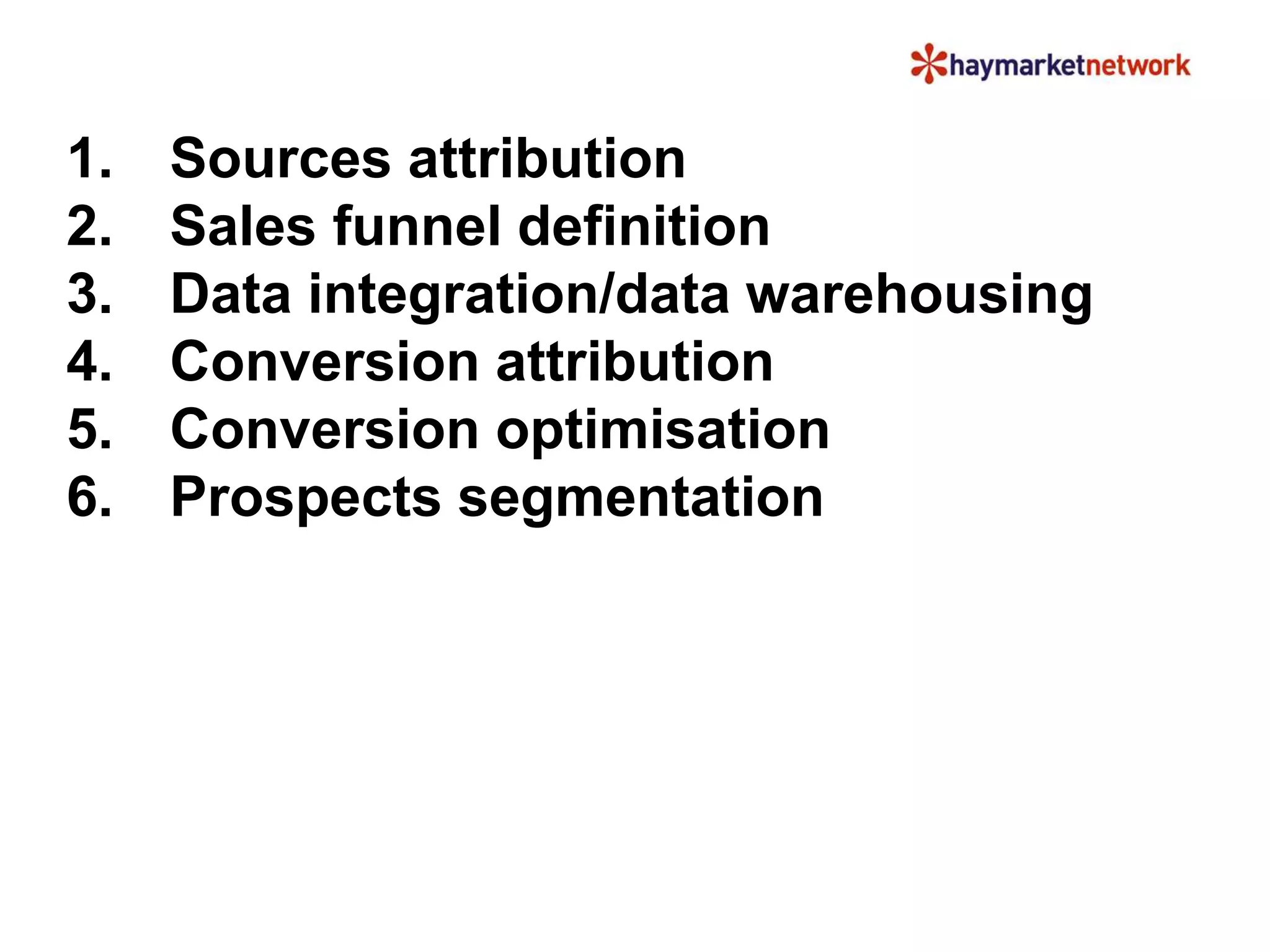 haymarketnetwork

1. Sources attribution
2. Sales funnel definition
3. Data integration/data warehousing
4. Conversion attribution
5. Conversion optimisation
6. Prospects segmentation